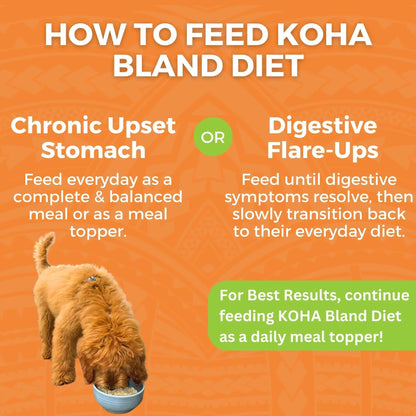 HOW TO FEED KOHA BLAND DIET

Chronic Upset Stomach

Feed everyday as a complete & balanced meal or as a meal topper.

OR

Digestive Flare-Ups

Feed until digestive symptoms resolve, then slowly transition back to their everyday diet.

For Best Results, continue feeding KOHA Bland Diet as a daily meal topper!